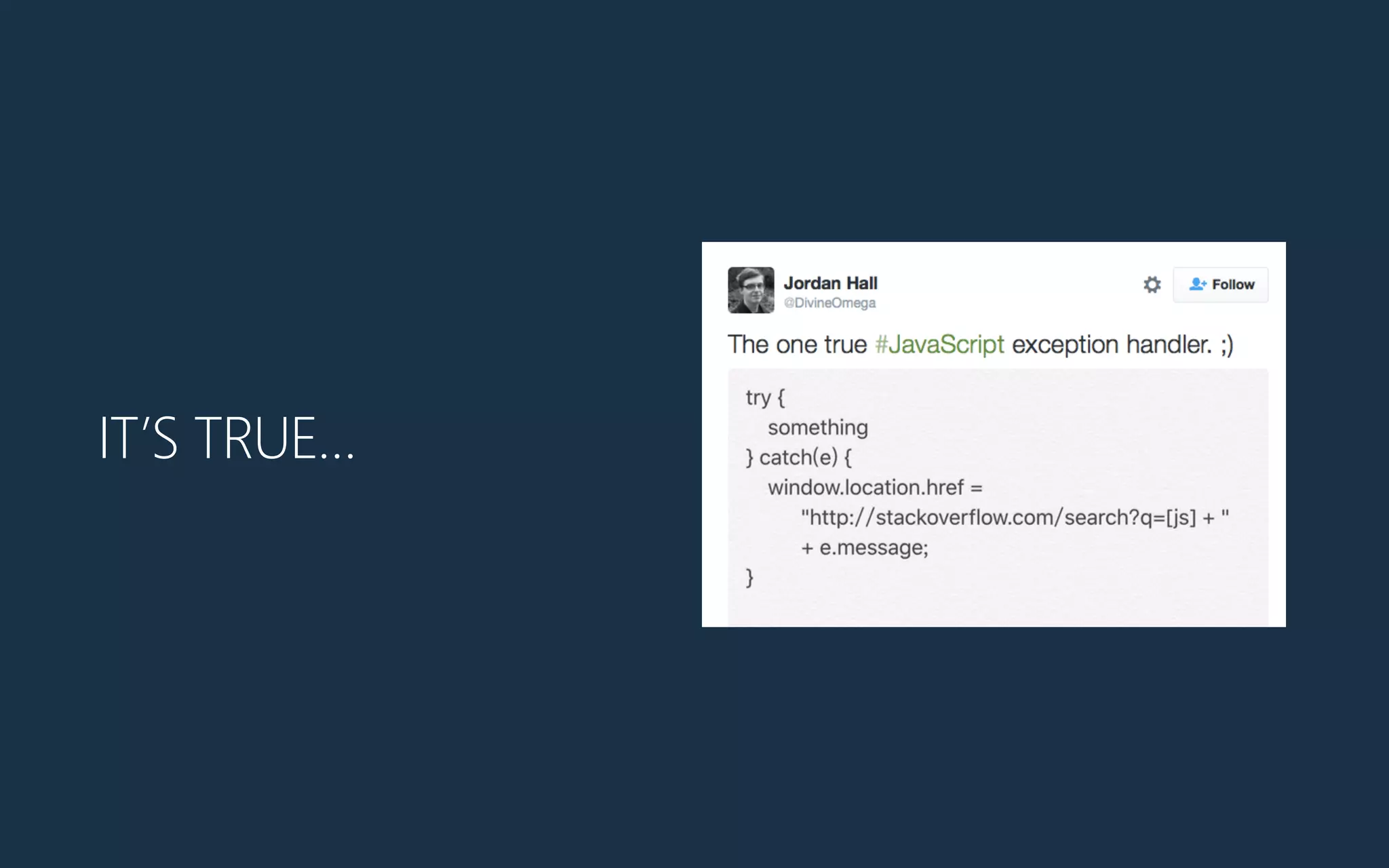 IT'S TRUE...

Jordan Hall
@DivineOmega

Follow

The one true #JavaScript exception handler. ;)

try {
something
} catch(e) {
window.location.href =
"http://stackoverflow.com/search?q=[js] + "
+ e.message;
}